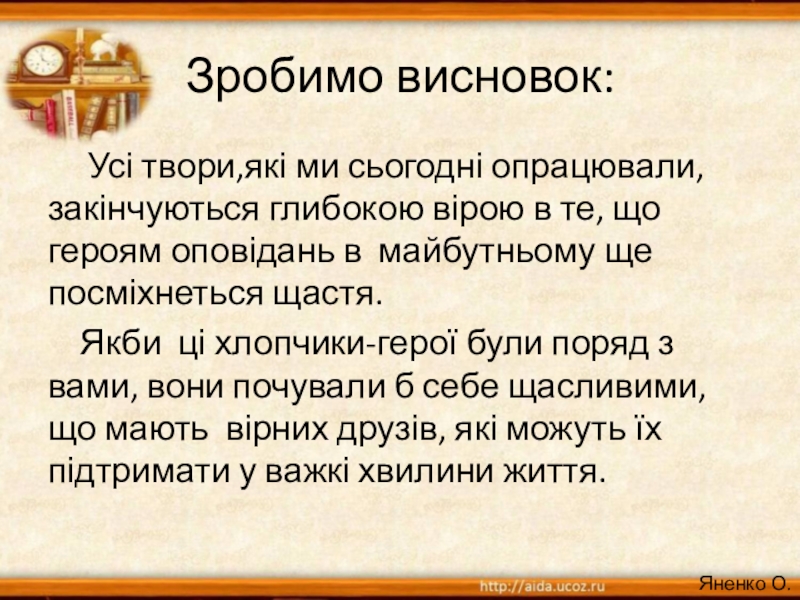 Зробимо висновок:

Усі твори,які ми сьогодні опрацювали, закінчуються глибокою вірою в те, що героям оповідань в майбутньому ще посміхнеться щастя.

Якби ці хлопчики-герої були поряд з вами, вони почували б себе щасливими, що мають вірних друзів, які можуть їх підтримати у важкі хвилини життя.

http://aida.ucoz.ru

Яненко О.